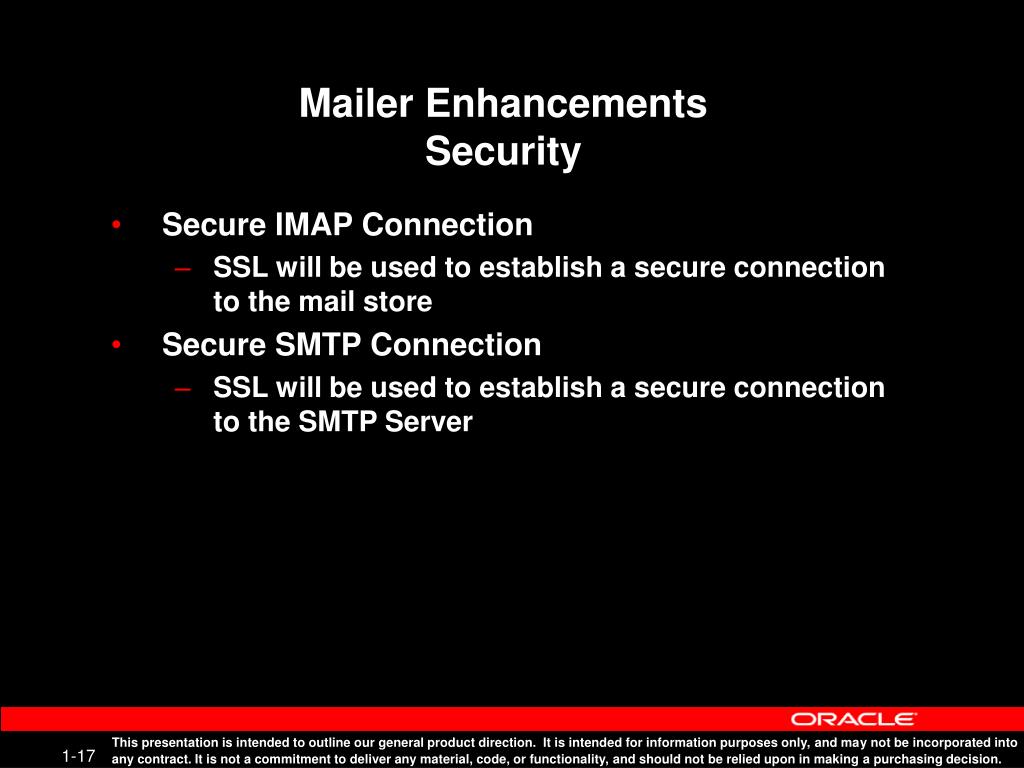 Mailer Enhancements
Security

• Secure IMAP Connection
– SSL will be used to establish a secure connection to the mail store
• Secure SMTP Connection
– SSL will be used to establish a secure connection to the SMTP Server

ORACLE

1-17

This presentation is intended to outline our general product direction. It is intended for information purposes only, and may not be incorporated into any contract. It is not a commitment to deliver any material, code, or functionality, and should not be relied upon in making a purchasing decision.